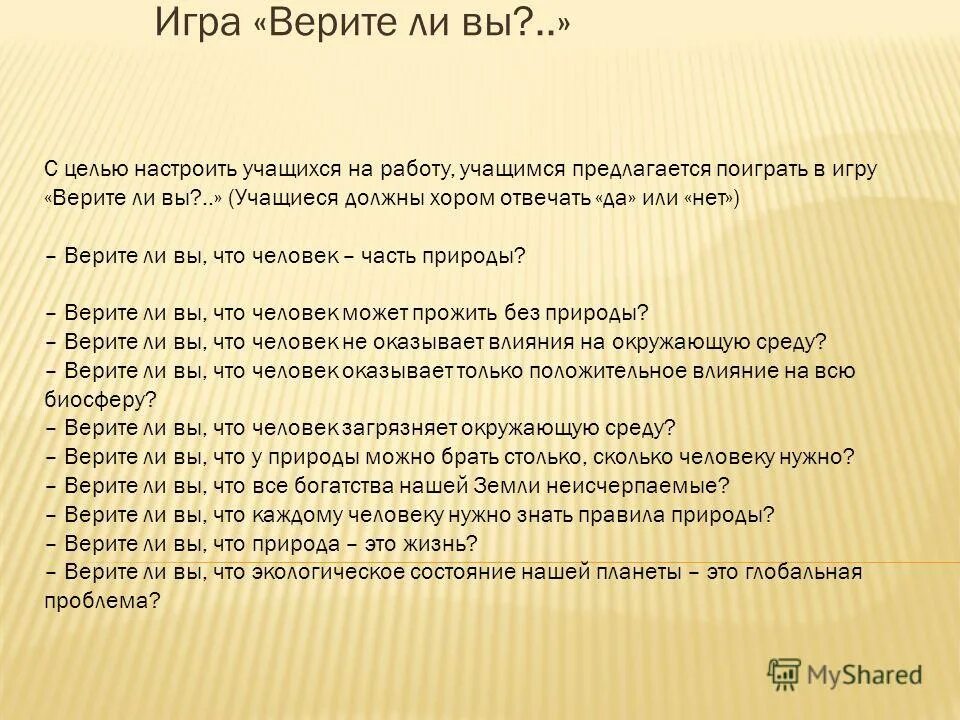 Игра «Верите ли вы?..»

С целью настроить учащихся на работу, учащимся предлагается поиграть в игру «Верите ли вы?..» (Учащиеся должны хором отвечать «да» или «нет»)

– Верите ли вы, что человек – часть природы?

– Верите ли вы, что человек может прожить без природы?
– Верите ли вы, что человек не оказывает влияния на окружающую среду?
– Верите ли вы, что человек оказывает только положительное влияние на всю биосферу?
– Верите ли вы, что человек загрязняет окружающую среду?
– Верите ли вы, что у природы можно брать столько, сколько человеку нужно?
– Верите ли вы, что все богатства нашей Земли неисчерпаемые?
– Верите ли вы, что каждому человеку нужно знать правила природы?
– Верите ли вы, что природа – это жизнь?
– Верите ли вы, что экологическое состояние нашей планеты – это глобальная проблема?

MyShared